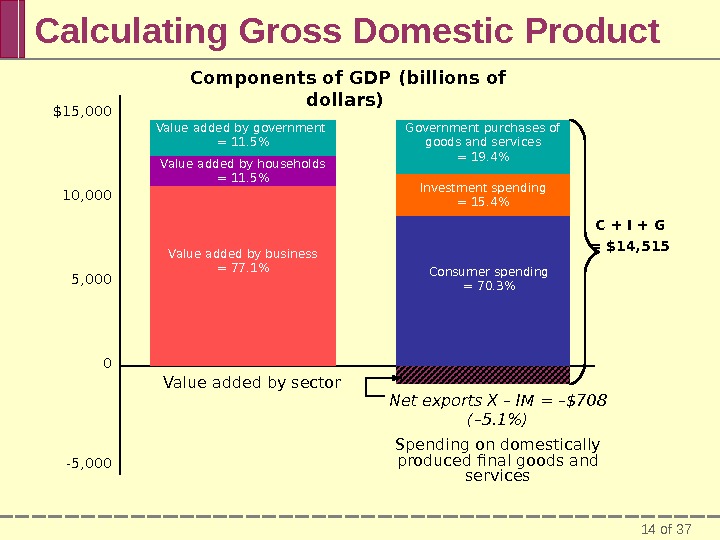 Calculating Gross Domestic Product

Components of GDP (billions of dollars)

$15,000

10,000

5,000

0

-5,000

Value added by government = 11.5%

Value added by households = 11.5%

Value added by business = 77.1%

Value added by sector

Government purchases of goods and services = 19.4%

Investment spending = 15.4%

Consumer spending = 70.3%

C + I + G = $14,515

Net exports X – IM = –$708 (–5.1%)

Spending on domestically produced final goods and services

14 of 37